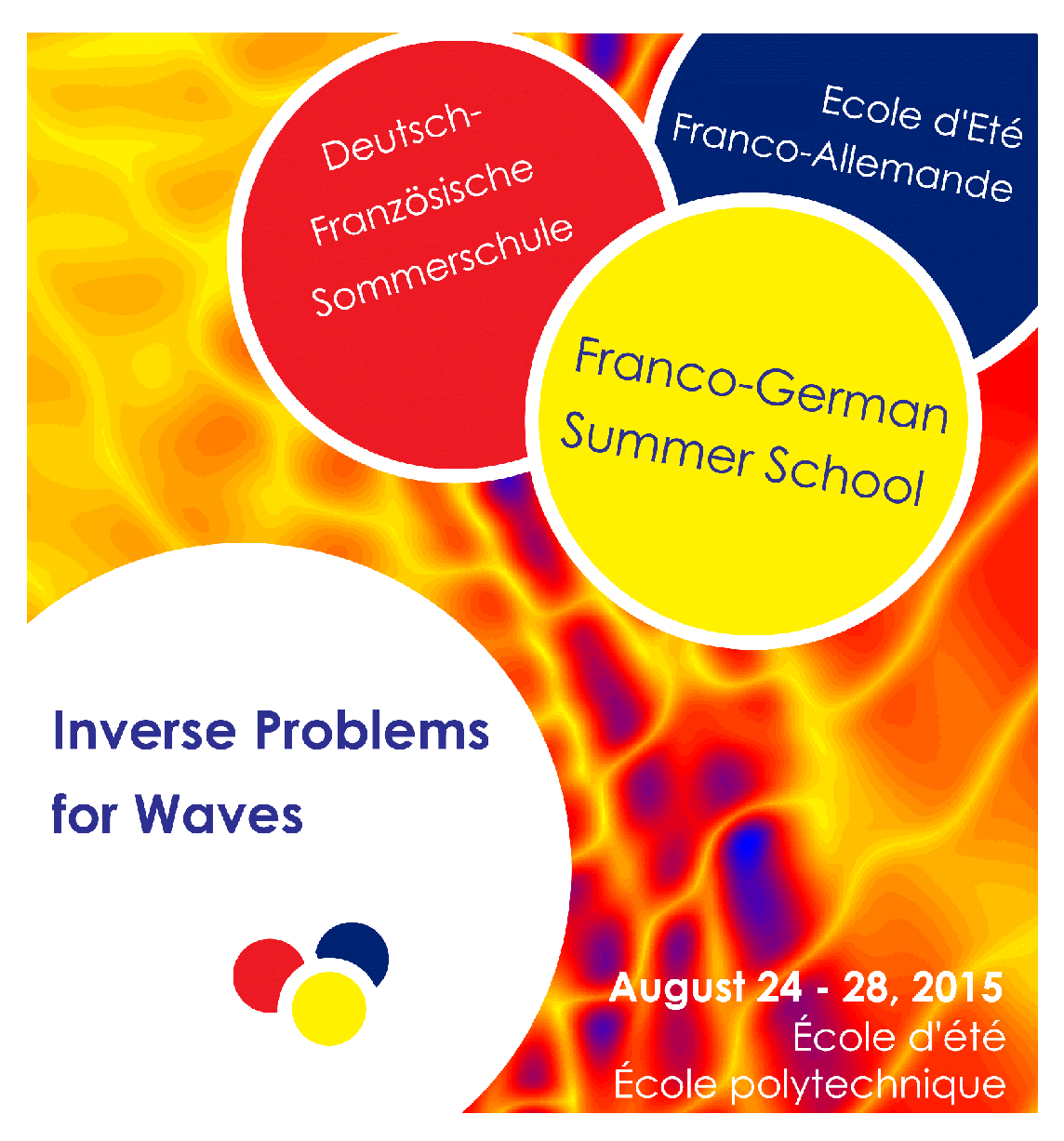 Deutsch-Französische Sommerschule

Ecole d'Eté Franco-Allemande

Franco-German Summer School

Inverse Problems for Waves

August 24 - 28, 2015
École d'été
École polytechnique